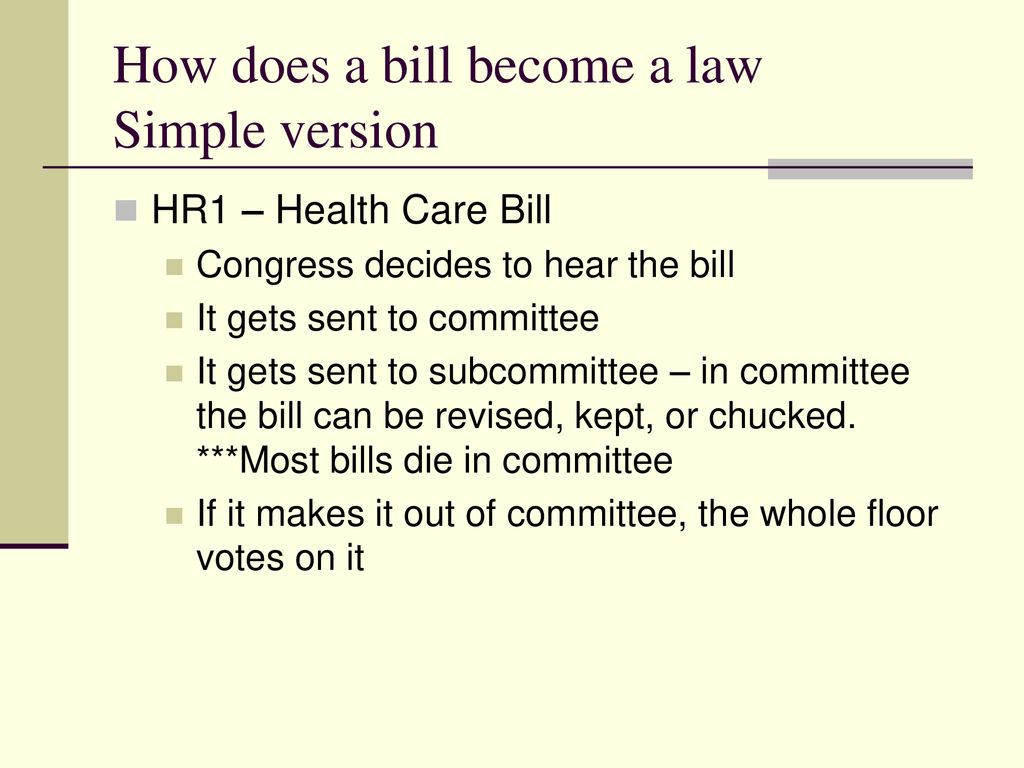 How does a bill become a law
Simple version

HR1 – Health Care Bill

Congress decides to hear the bill

It gets sent to committee

It gets sent to subcommittee – in committee the bill can be revised, kept, or chucked. ***Most bills die in committee

If it makes it out of committee, the whole floor votes on it